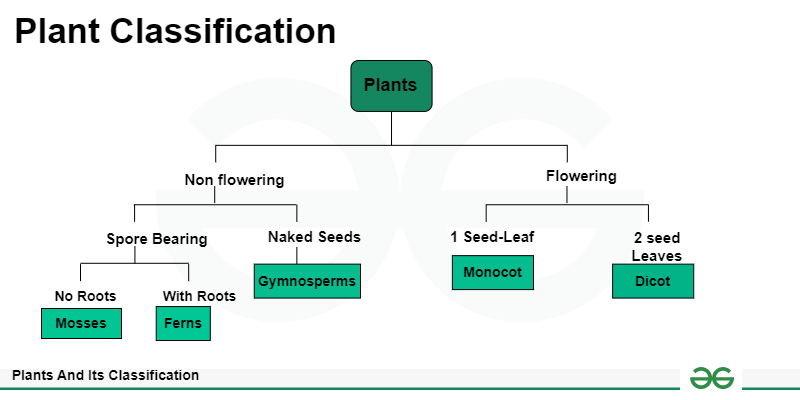 Plant Classification

Plants

Non flowering

Flowering

Spore Bearing

Naked Seeds

1 Seed-Leaf

2 seed Leaves

No Roots

With Roots

Gymnosperms

Monocot

Dicot

Mosses

Ferns

Plants And Its Classification